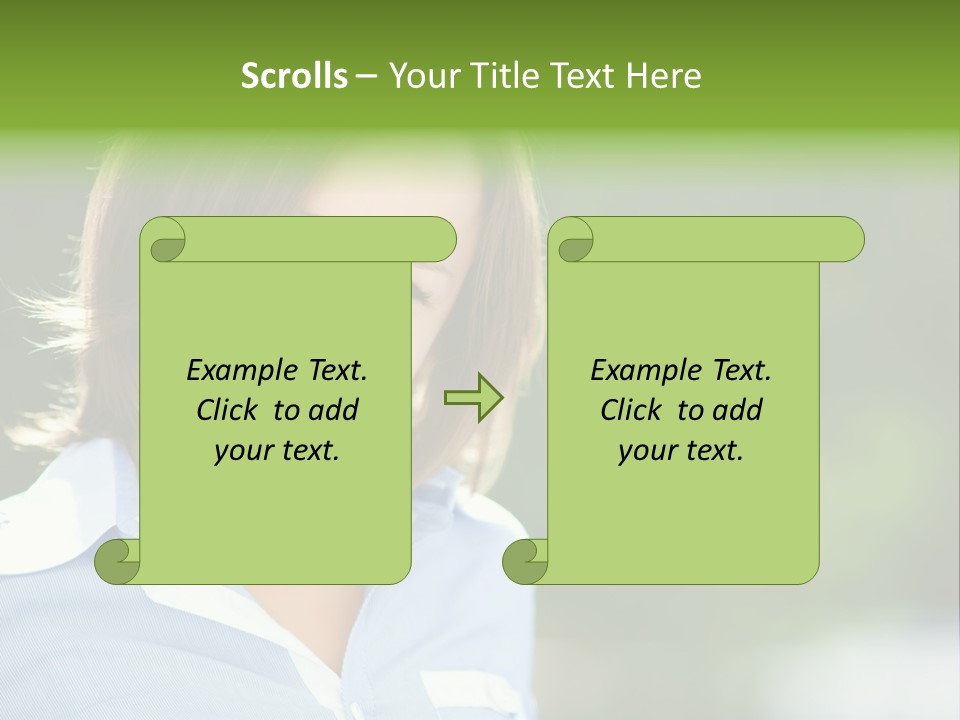 Scrolls – Your Title Text Here

Example Text. Click to add your text.

Example Text. Click to add your text.